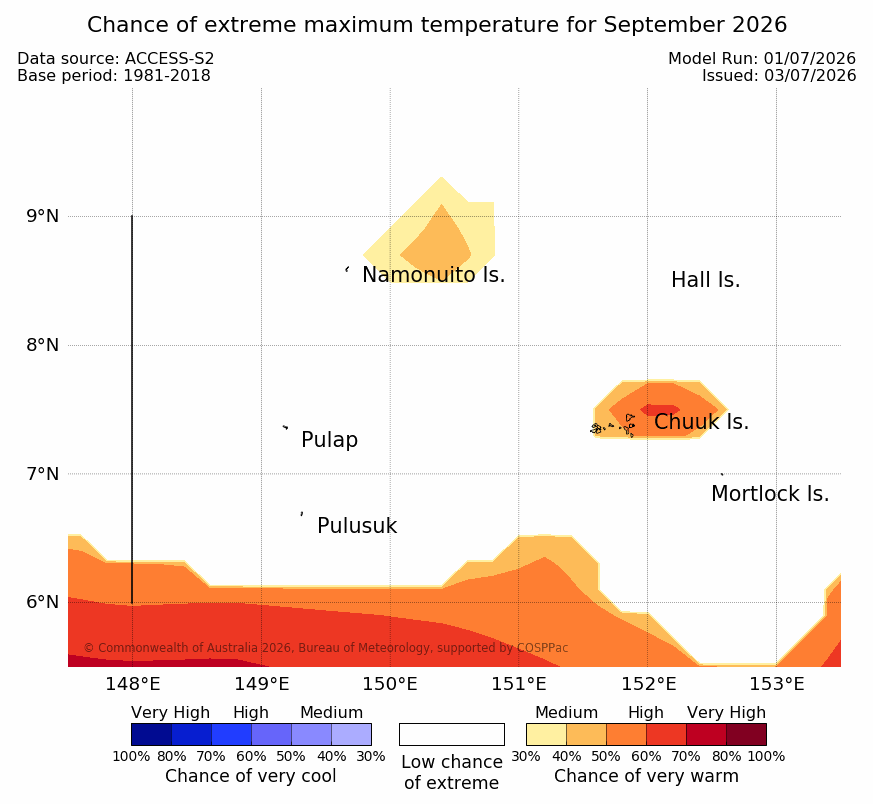 Chance of extreme maximum temperature for September 2026

Data source: ACCESS-S2
Base period: 1981-2018

Model Run: 01/07/2026
Issued: 03/07/2026

9°N
8°N
7°N
6°N

Namonuito Is.
Hall Is.
Chuuk Is.
Pulap
Mortlock Is.
Pulusuk

© Commonwealth of Australia 2026, Bureau of Meteorology, supported by COSPPac

148°E 149°E 150°E 151°E 152°E 153°E

Very High High Medium
100% 80% 70% 60% 50% 40% 30%
Chance of very cool

Low chance of extreme

Medium High Very High
30% 40% 50% 60% 70% 80% 100%
Chance of very warm